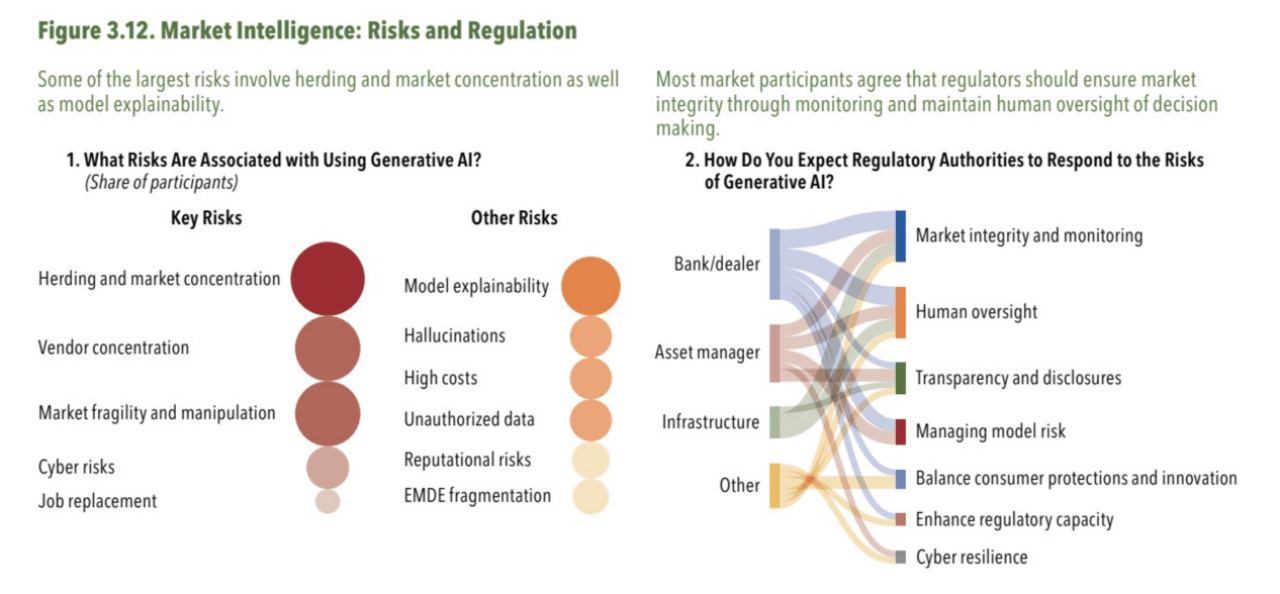 Figure 3.12. Market Intelligence: Risks and Regulation

Some of the largest risks involve herding and market concentration as well as model explainability.

1. What Risks Are Associated with Using Generative AI?
(Share of participants)

Key Risks

Herding and market concentration

Vendor concentration

Market fragility and manipulation

Cyber risks

Job replacement

Other Risks

Model explainability

Hallucinations

High costs

Unauthorized data

Reputational risks

EMDE fragmentation

Most market participants agree that regulators should ensure market integrity through monitoring and maintain human oversight of decision making.

2. How Do You Expect Regulatory Authorities to Respond to the Risks of Generative AI?

Bank/dealer

Asset manager

Infrastructure

Other

Market integrity and monitoring

Human oversight

Transparency and disclosures

Managing model risk

Balance consumer protections and innovation

Enhance regulatory capacity

Cyber resilience